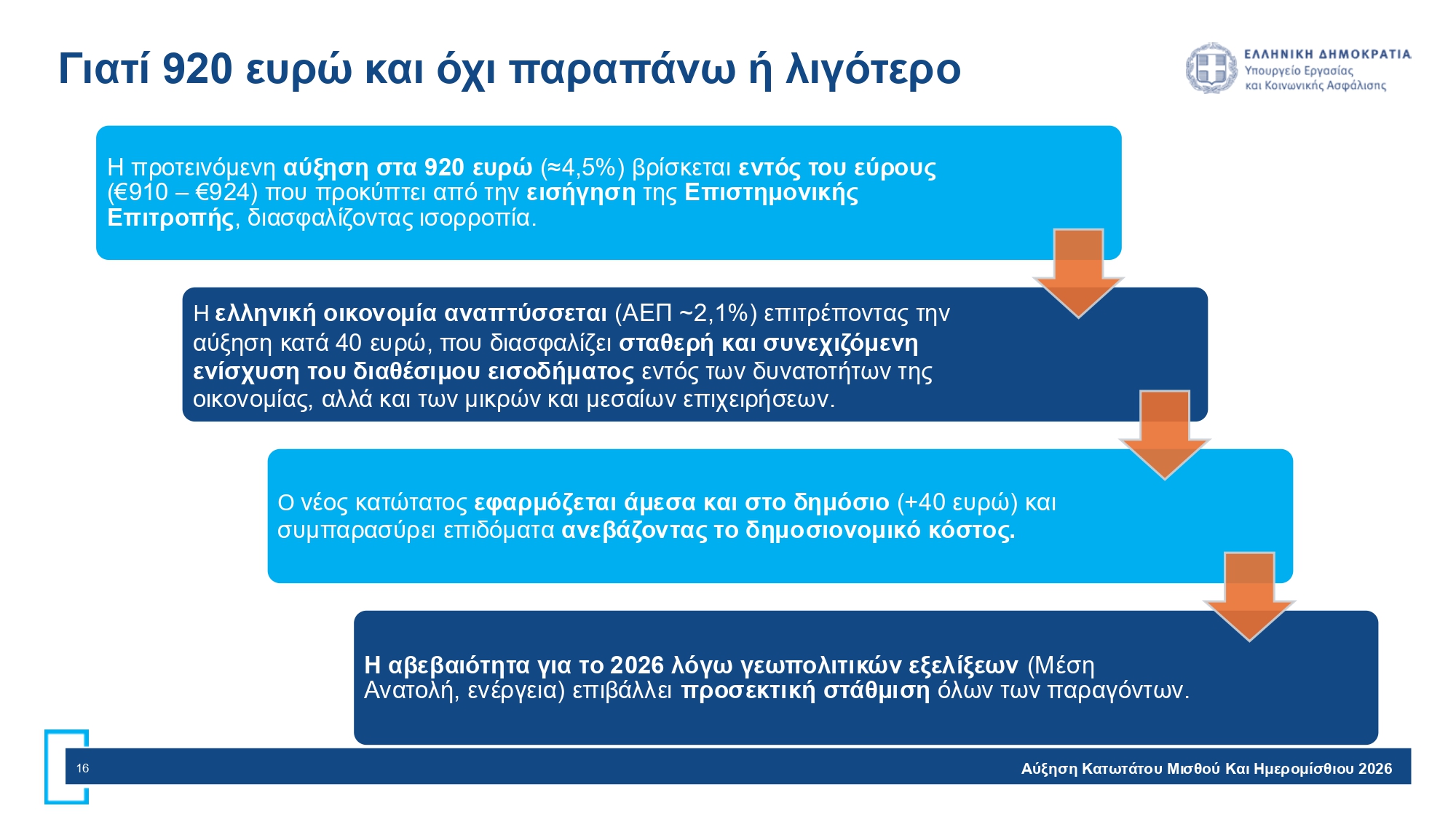 Γιατί 920 ευρώ και όχι παραπάνω ή λιγότερο

ΕΛΛΗΝΙΚΗ ΔΗΜΟΚΡΑΤΙΑ
Υπουργείο Εργασίας
και Κοινωνικής Ασφάλισης

Η προτεινόμενη αύξηση στα 920 ευρώ (≈4,5%) βρίσκεται εντός του εύρους (€910 – €924) που προκύπτει από την εισήγηση της Επιστημονικής Επιτροπής, διασφαλίζοντας ισορροπία.

Η ελληνική οικονομία αναπτύσσεται (ΑΕΠ ~2,1%) επιτρέποντας την αύξηση κατά 40 ευρώ, που διασφαλίζει σταθερή και συνεχιζόμενη ενίσχυση του διαθέσιμου εισοδήματος εντός των δυνατοτήτων της οικονομίας, αλλά και των μικρών και μεσαίων επιχειρήσεων.

Ο νέος κατώτατος εφαρμόζεται άμεσα και στο δημόσιο (+40 ευρώ) και συμπαρασύρει επιδόματα ανεβάζοντας το δημοσιονομικό κόστος.

Η αβεβαιότητα για το 2026 λόγω γεωπολιτικών εξελίξεων (Μέση Ανατολή, ενέργεια) επιβάλλει προσεκτική στάθμιση όλων των παραγόντων.

16

Αύξηση Κατωτάτου Μισθού Και Ημερομίσθιου 2026